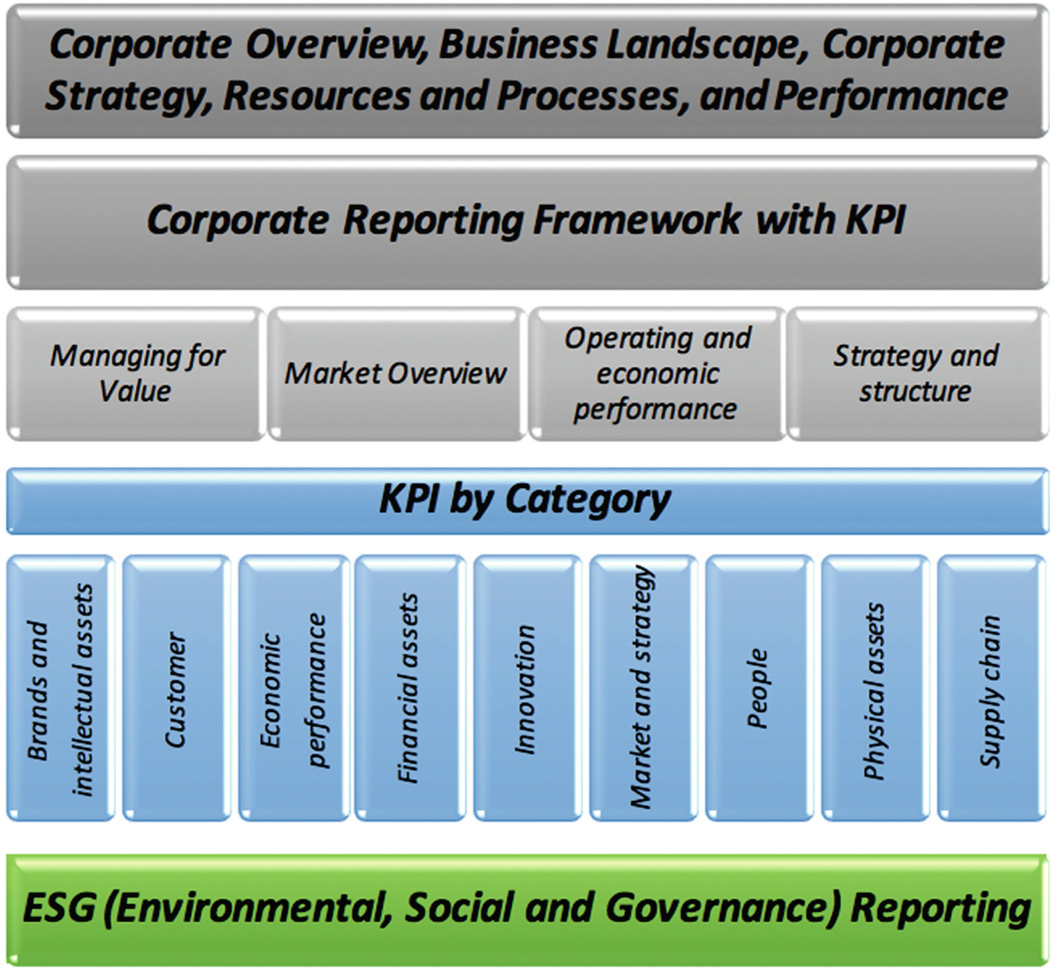 Corporate Overview, Business Landscape, Corporate Strategy, Resources and Processes, and Performance

Corporate Reporting Framework with KPI

Managing for Value

Market Overview

Operating and economic performance

Strategy and structure

KPI by Category

Brands and intellectual assets

Customer

Economic performance

Financial assets

Innovation

Market and strategy

People

Physical assets

Supply chain

ESG (Environmental, Social and Governance) Reporting